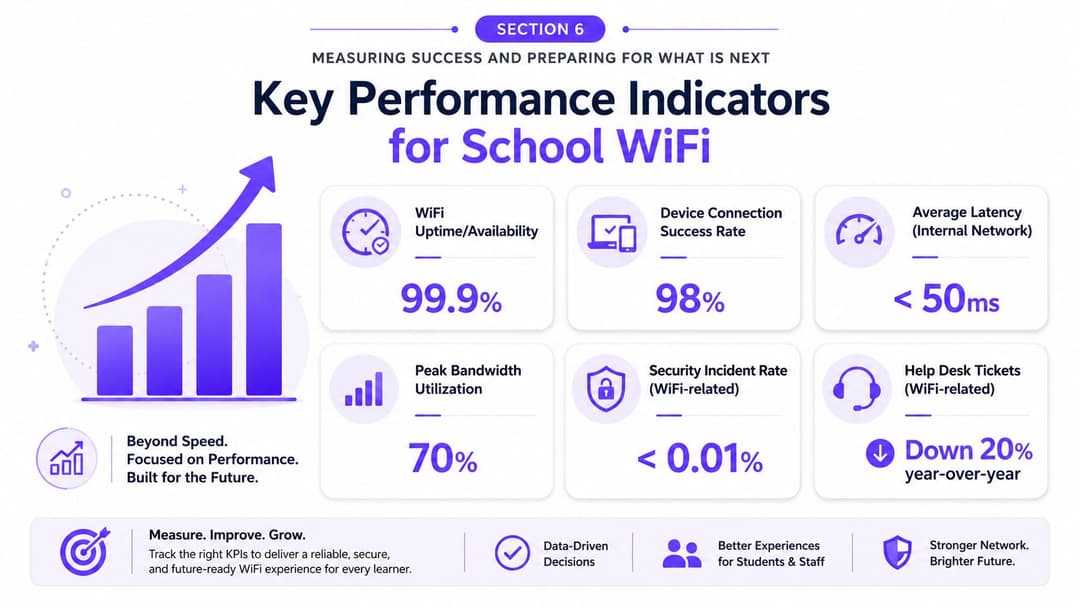 SECTION 6

MEASURING SUCCESS AND PREPARING FOR WHAT IS NEXT

Key Performance Indicators for School WiFi

Beyond Speed.
Focused on Performance.
Built for the Future.

WiFi Uptime/Availability

99.9%

Device Connection Success Rate

98%

Average Latency (Internal Network)

< 50ms

Peak Bandwidth Utilization

70%

Security Incident Rate (WiFi-related)

< 0.01%

Help Desk Tickets (WiFi-related)

Down 20%
year-over-year

Measure. Improve. Grow.
Track the right KPIs to deliver a reliable, secure, and future-ready WiFi experience for every learner.

Data-Driven Decisions

Better Experiences for Students & Staff

Stronger Network. Brighter Future.